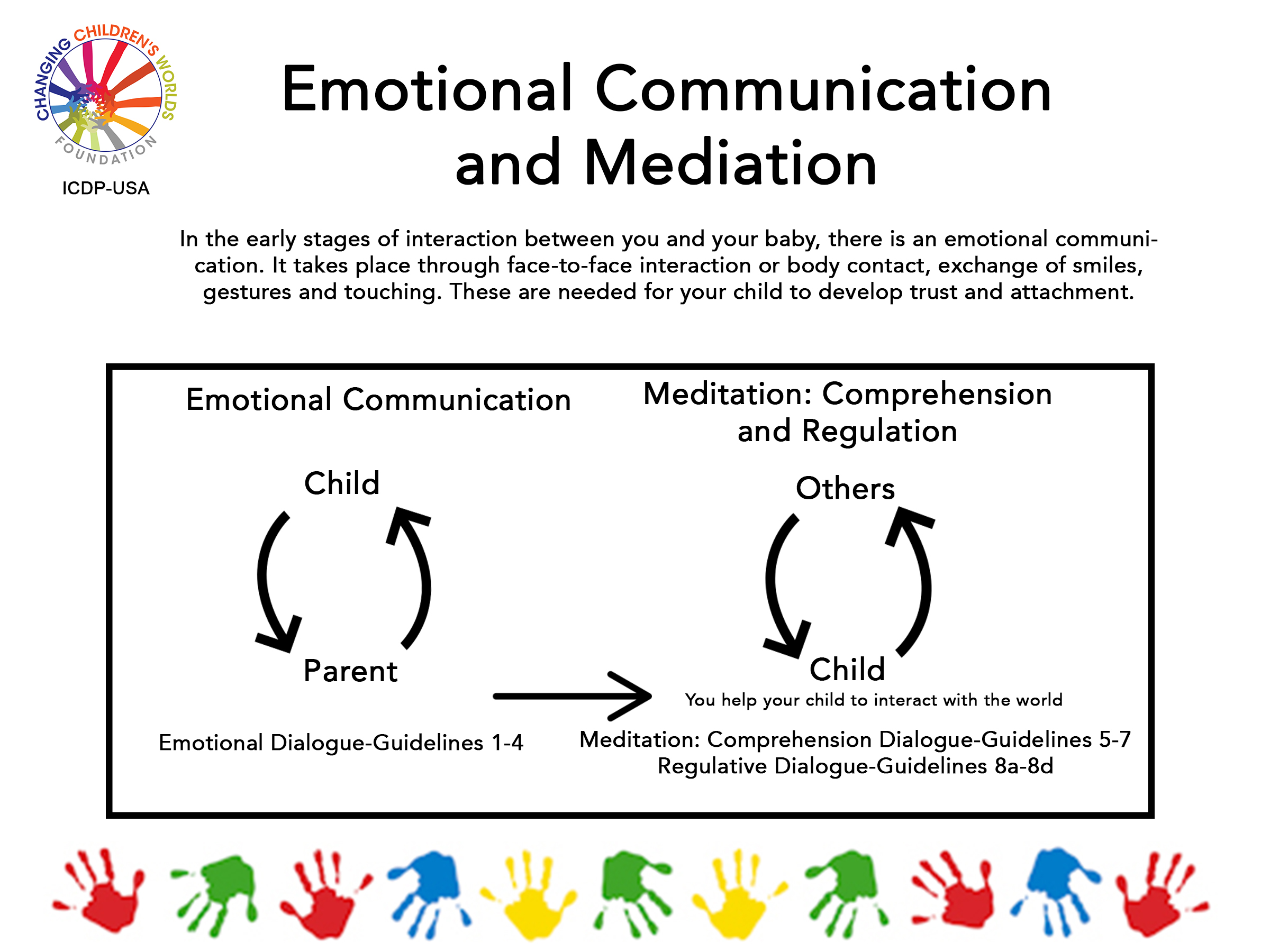 CHANGING CHILDREN'S WORLDS FOUNDATION

ICDP-USA

Emotional Communication and Mediation

In the early stages of interaction between you and your baby, there is an emotional communication. It takes place through face-to-face interaction or body contact, exchange of smiles, gestures and touching. These are needed for your child to develop trust and attachment.

Emotional Communication

Child

Parent

Emotional Dialogue-Guidelines 1-4

Meditation: Comprehension and Regulation

Others

Child

You help your child to interact with the world

Meditation: Comprehension Dialogue-Guidelines 5-7
Regulative Dialogue-Guidelines 8a-8d